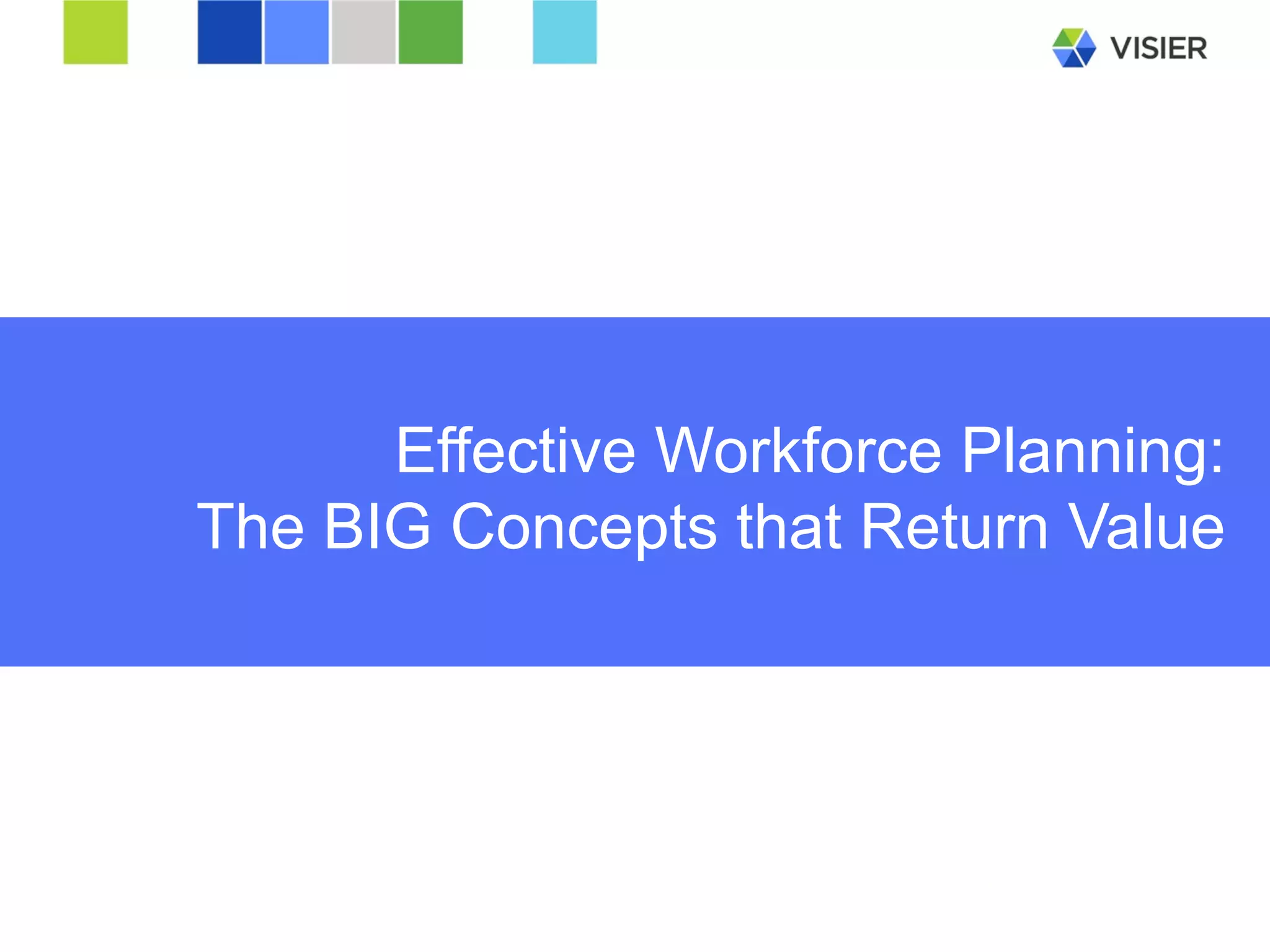 VISIER

Effective Workforce Planning:
The BIG Concepts that Return Value